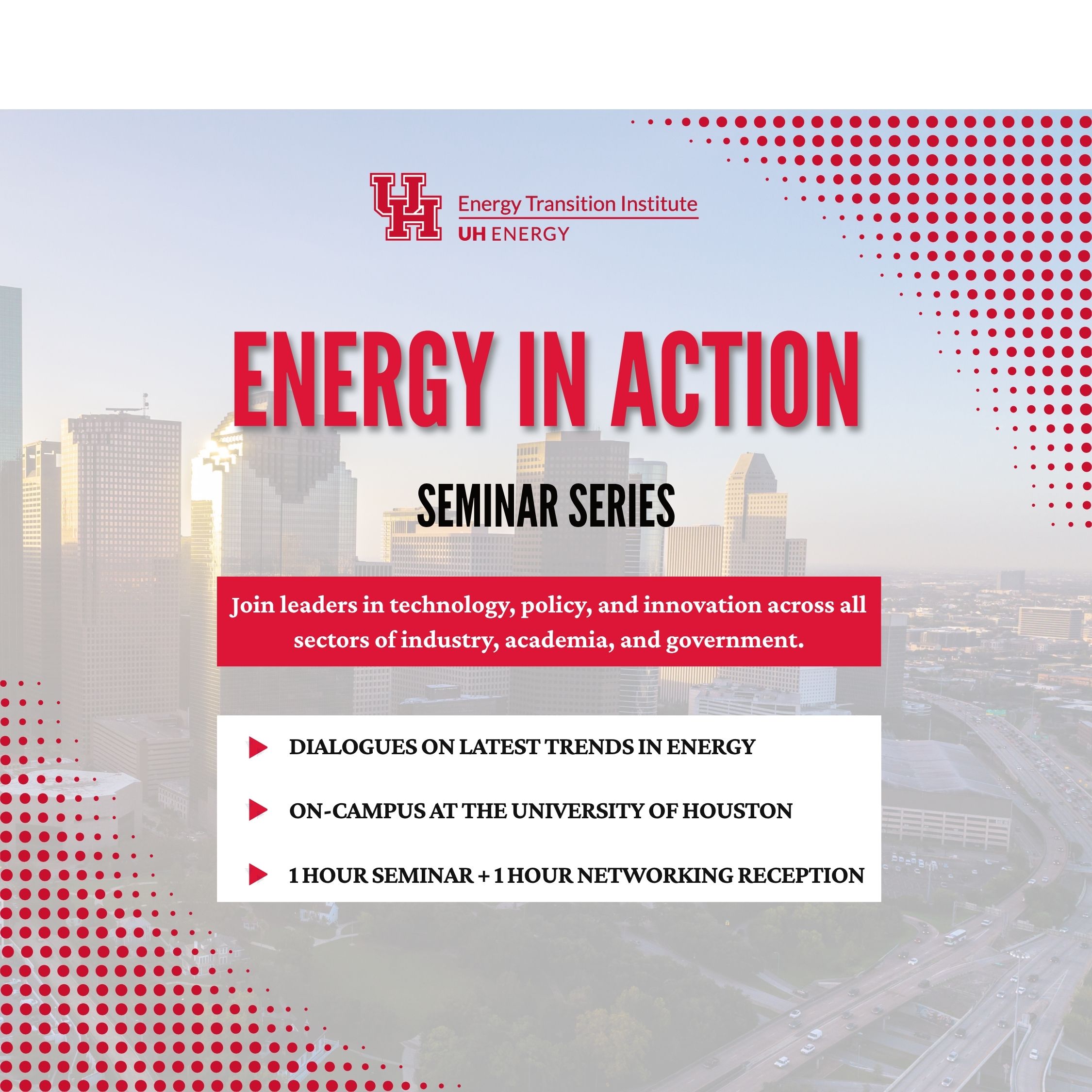 UH

Energy Transition Institute
UH ENERGY

ENERGY IN ACTION

SEMINAR SERIES

Join leaders in technology, policy, and innovation across all sectors of industry, academia, and government.

DIALOGUES ON LATEST TRENDS IN ENERGY

ON-CAMPUS AT THE UNIVERSITY OF HOUSTON

1 HOUR SEMINAR + 1 HOUR NETWORKING RECEPTION